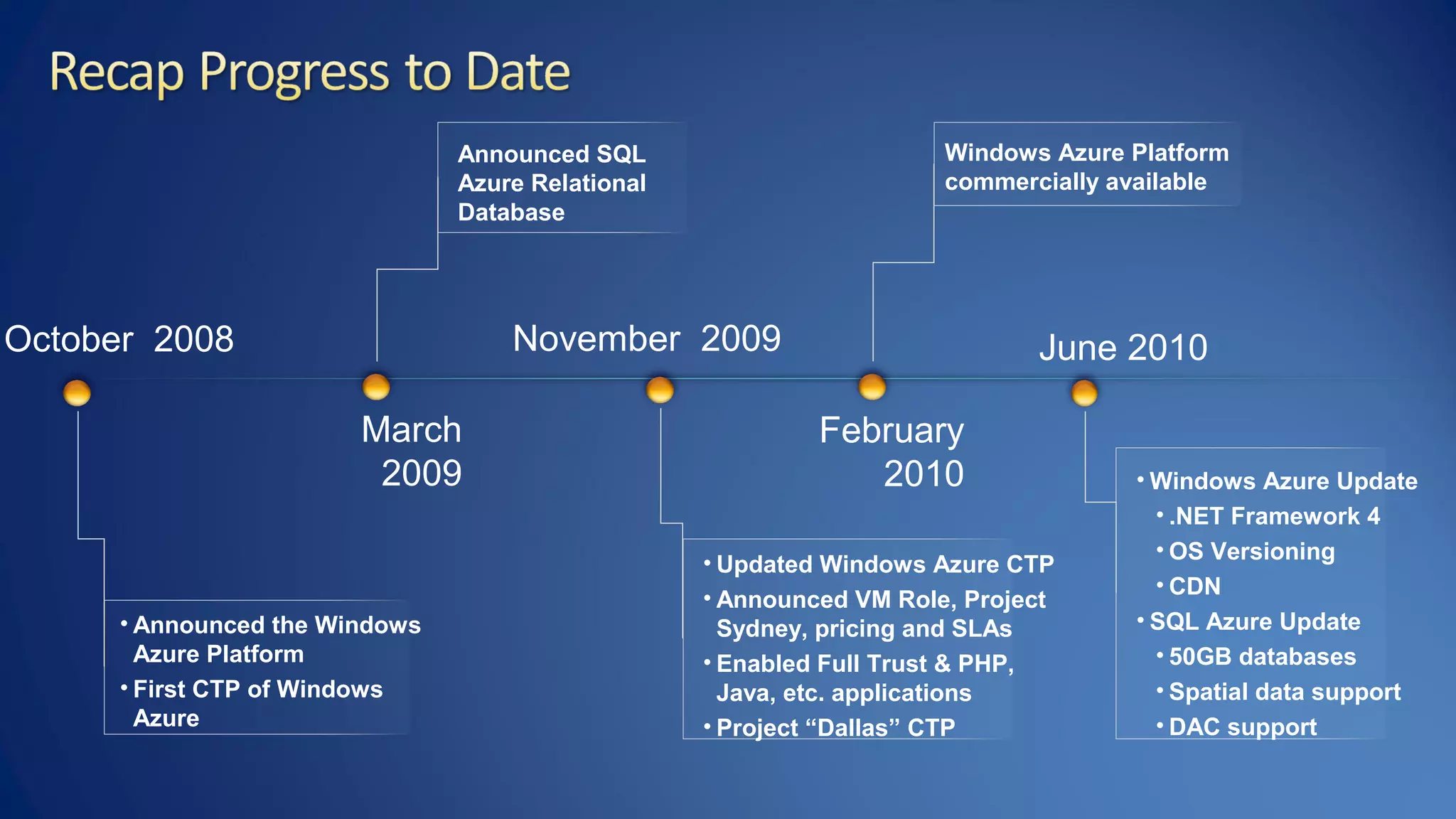 Recap Progress to Date

Announced SQL Azure Relational Database

Windows Azure Platform commercially available

October 2008

November 2009

June 2010

March 2009

February 2010

• Announced the Windows Azure Platform
• First CTP of Windows Azure

• Updated Windows Azure CTP
• Announced VM Role, Project Sydney, pricing and SLAs
• Enabled Full Trust & PHP, Java, etc. applications
• Project “Dallas” CTP

• Windows Azure Update
  • .NET Framework 4
  • OS Versioning
  • CDN
• SQL Azure Update
  • 50GB databases
  • Spatial data support
  • DAC support